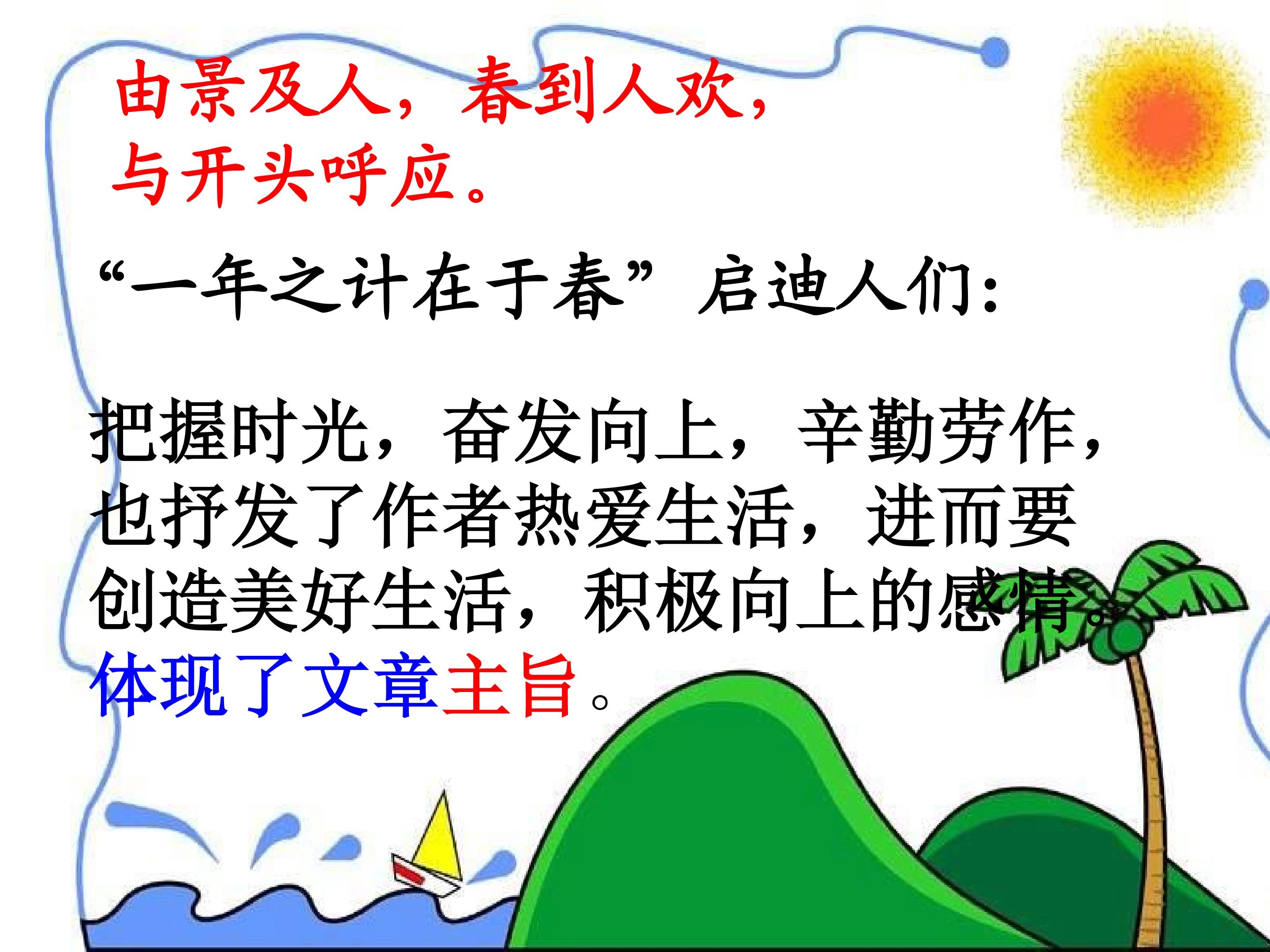 由景及人，春到人欢，
与开头呼应。

“一年之计在于春”启迪人们：

把握时光，奋发向上，辛勤劳作，也抒发了作者热爱生活，进而要创造美好生活，积极向上的感情。体现了文章主旨。